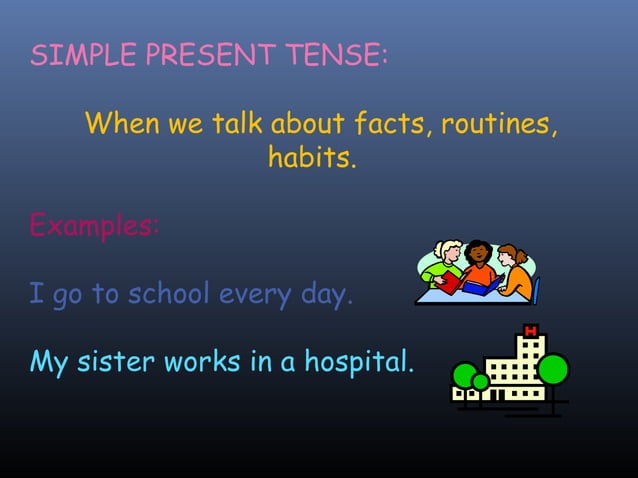 SIMPLE PRESENT TENSE:

When we talk about facts, routines, habits.

Examples:

I go to school every day.

My sister works in a hospital.

H